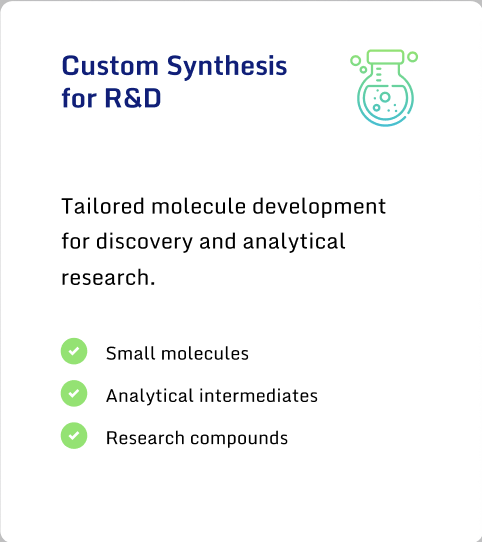 Custom Synthesis for R&D

Tailored molecule development for discovery and analytical research.

Small molecules

Analytical intermediates

Research compounds